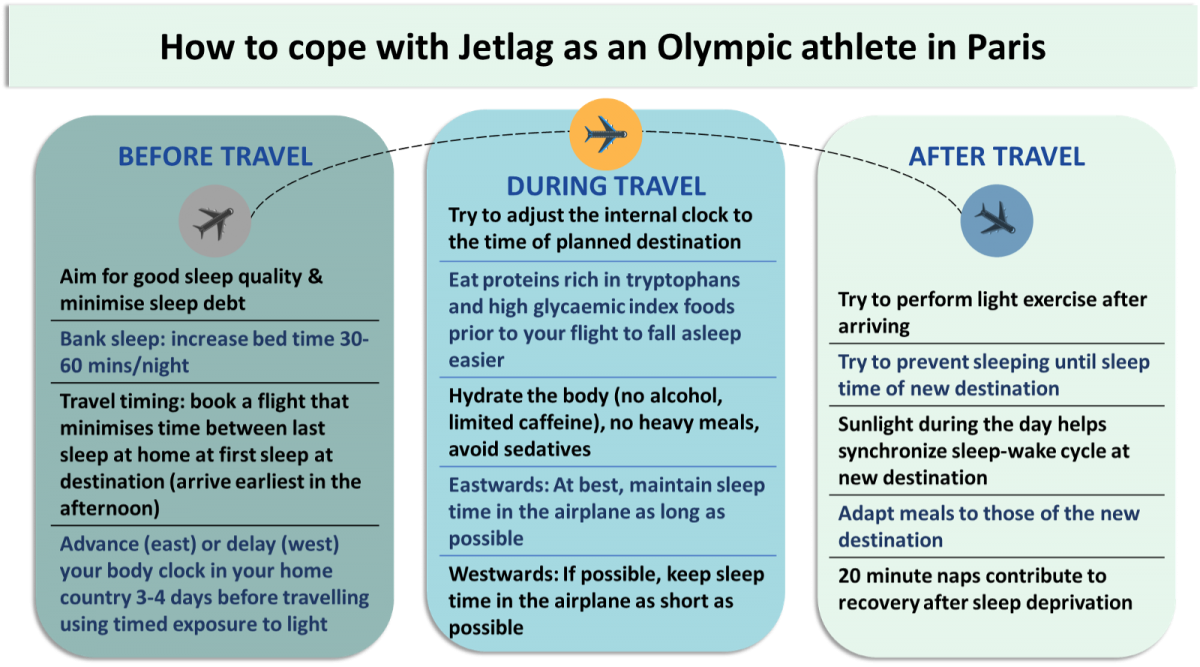 How to cope with Jetlag as an Olympic athlete in Paris

BEFORE TRAVEL

Aim for good sleep quality & minimise sleep debt

Bank sleep: increase bed time 30-60 mins/night

Travel timing: book a flight that minimises time between last sleep at home at first sleep at destination (arrive earliest in the afternoon)

Advance (east) or delay (west) your body clock in your home country 3-4 days before travelling using timed exposure to light

DURING TRAVEL

Try to adjust the internal clock to the time of planned destination

Eat proteins rich in tryptophans and high glycaemic index foods prior to your flight to fall asleep easier

Hydrate the body (no alcohol, limited caffeine), no heavy meals, avoid sedatives

Eastwards: At best, maintain sleep time in the airplane as long as possible

Westwards: If possible, keep sleep time in the airplane as short as possible

AFTER TRAVEL

Try to perform light exercise after arriving

Try to prevent sleeping until sleep time of new destination

Sunlight during the day helps synchronize sleep-wake cycle at new destination

Adapt meals to those of the new destination

20 minute naps contribute to recovery after sleep deprivation